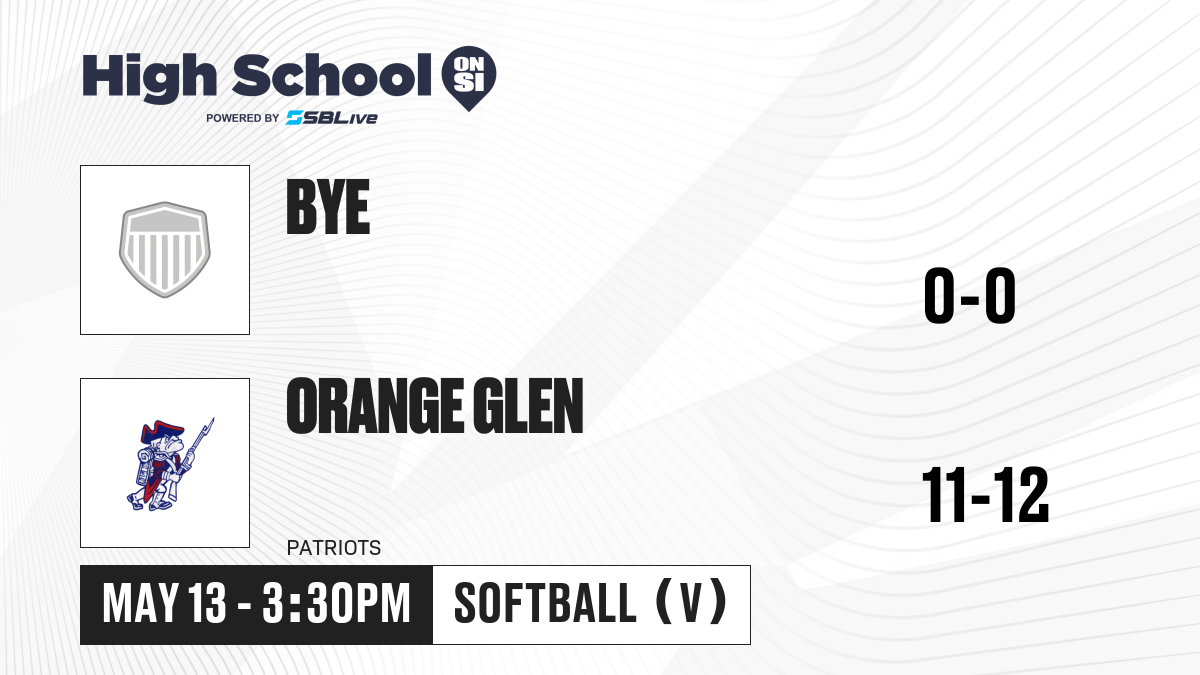 High School ON SI
POWERED BY SBLive

BYE

0-0

ORANGE GLEN

PATRIOTS

11-12

MAY 13 - 3:30PM

SOFTBALL (V)